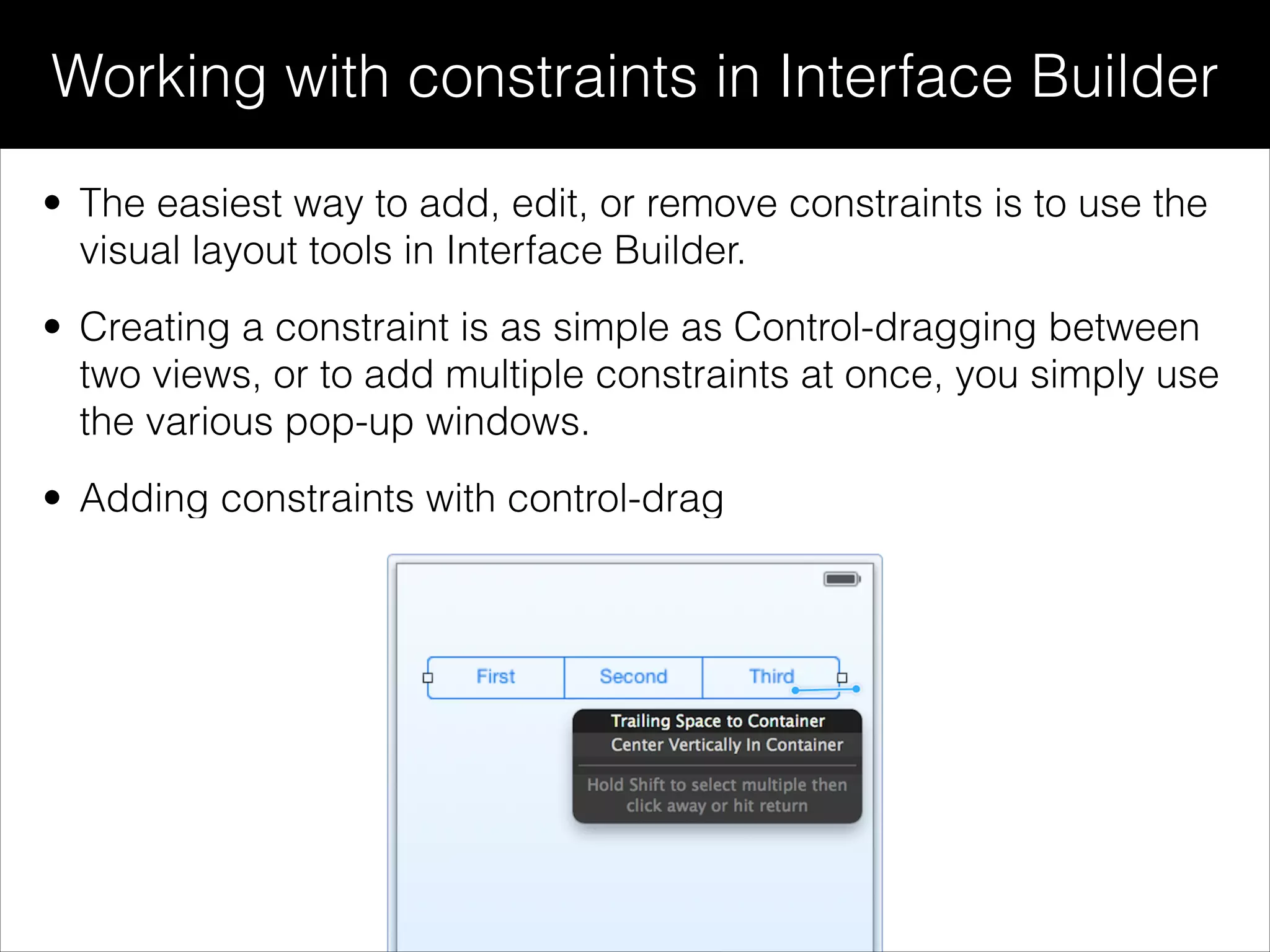 Working with constraints in Interface Builder

• The easiest way to add, edit, or remove constraints is to use the visual layout tools in Interface Builder.

• Creating a constraint is as simple as Control-dragging between two views, or to add multiple constraints at once, you simply use the various pop-up windows.

• Adding constraints with control-drag

First
Second
Third

Trailing Space to Container
Center Vertically In Container
Hold Shift to select multiple then click away or hit return